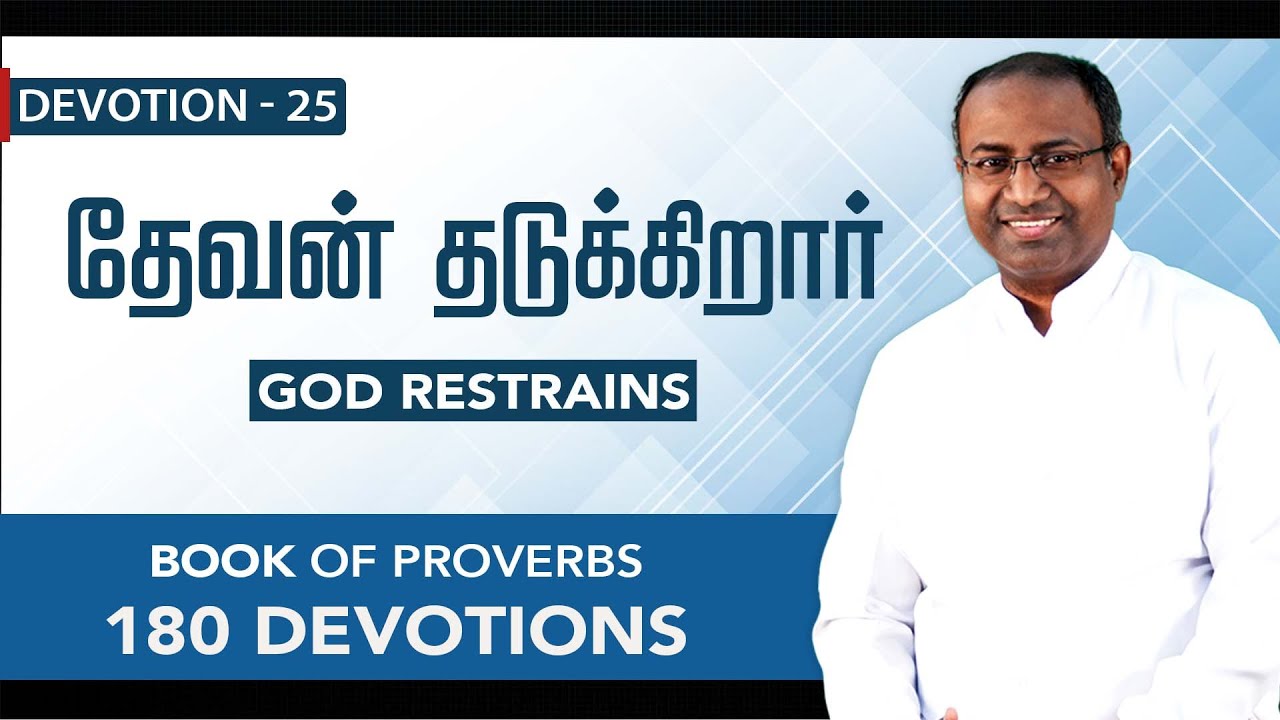 DEVOTION - 25

தேவன் தடுக்கிறார்

GOD RESTRAINS

BOOK OF PROVERBS
180 DEVOTIONS